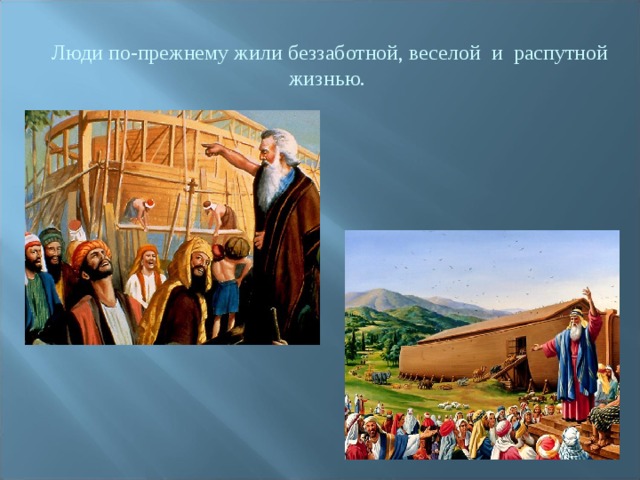 Люди по-прежнему жили беззаботной, веселой и распутной жизнью.